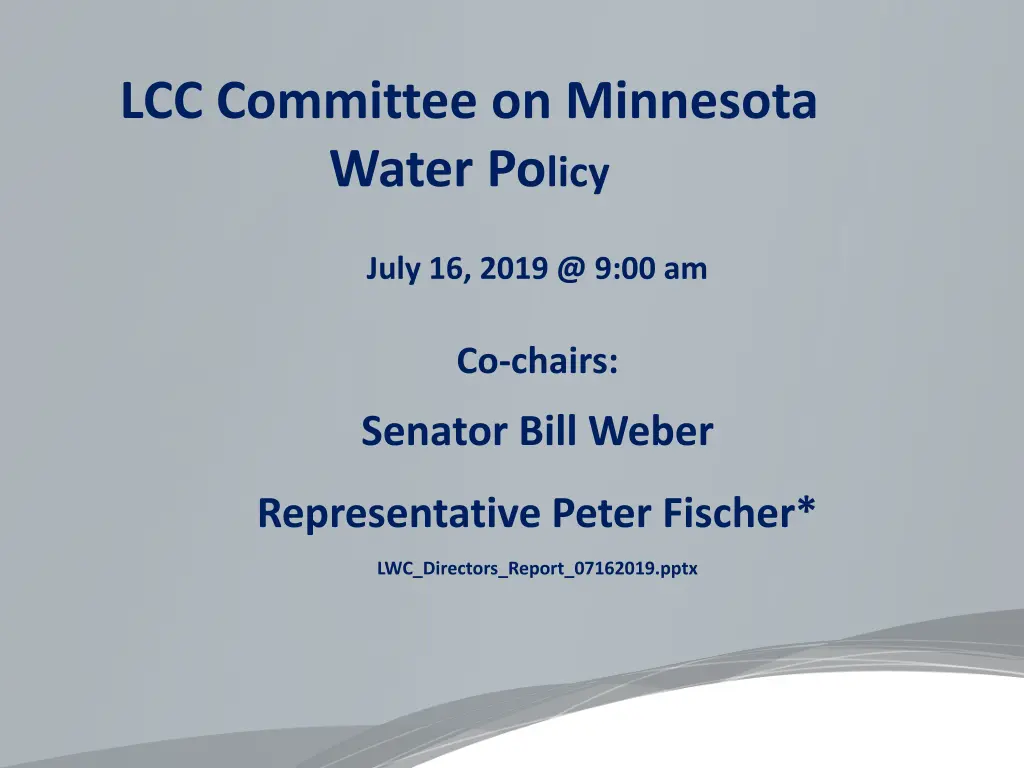 LCC Committee on Minnesota Water Policy

July 16, 2019 @ 9:00 am

Co-chairs:

Senator Bill Weber

Representative Peter Fischer*

LWC_Directors_Report_07162019.pptx